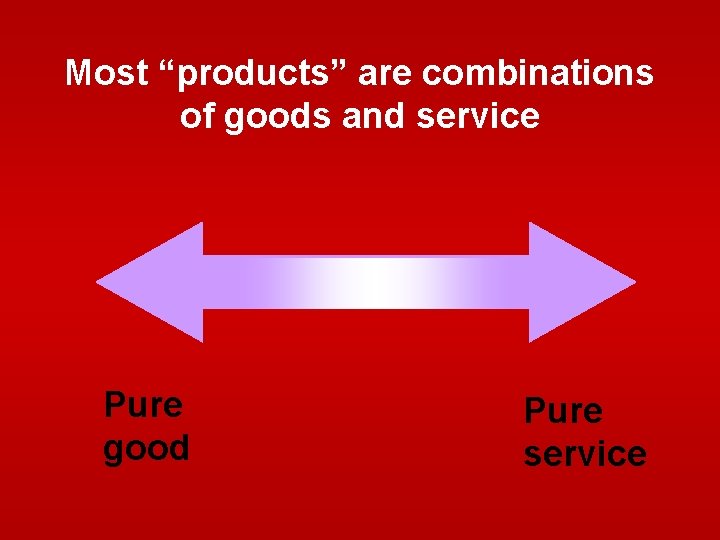 Most “products” are combinations of goods and service

Pure good

Pure service